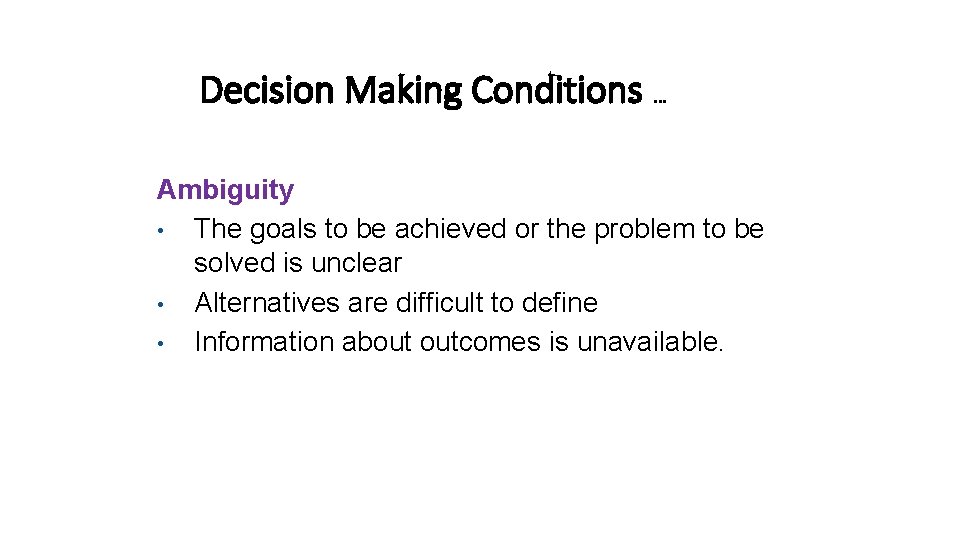 Decision Making Conditions …

Ambiguity
• The goals to be achieved or the problem to be solved is unclear
• Alternatives are difficult to define
• Information about outcomes is unavailable.